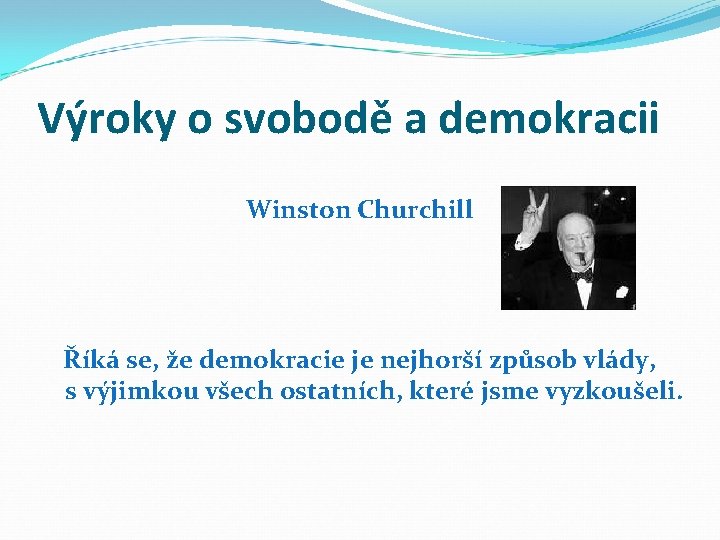 Výroky o svobodě a demokracii

Winston Churchill

Říká se, že demokracie je nejhorší způsob vlády, s výjimkou všech ostatních, které jsme vyzkoušeli.